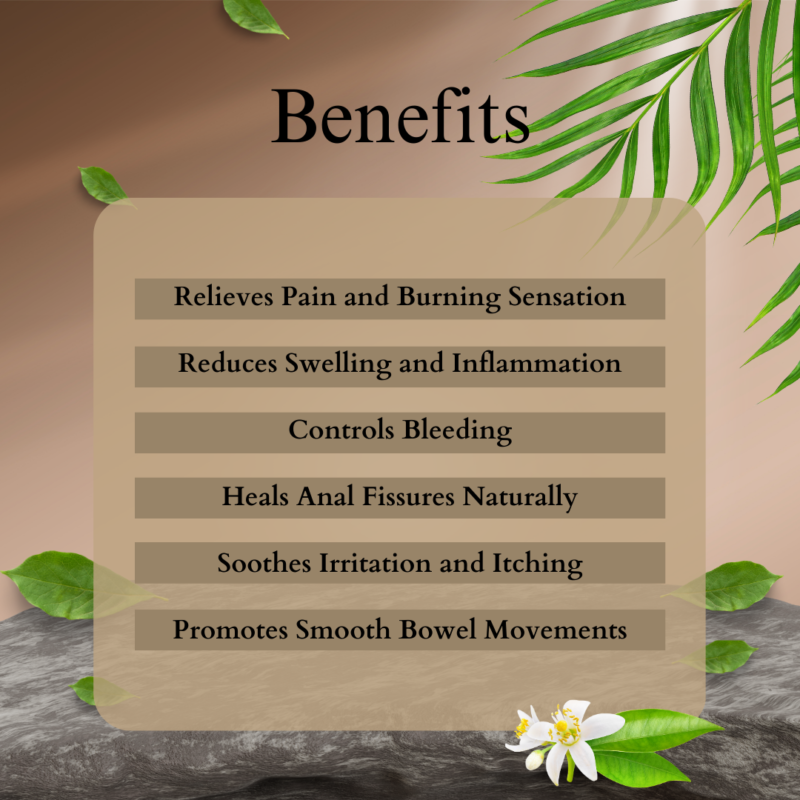 Benefits

Relieves Pain and Burning Sensation

Reduces Swelling and Inflammation

Controls Bleeding

Heals Anal Fissures Naturally

Soothes Irritation and Itching

Promotes Smooth Bowel Movements